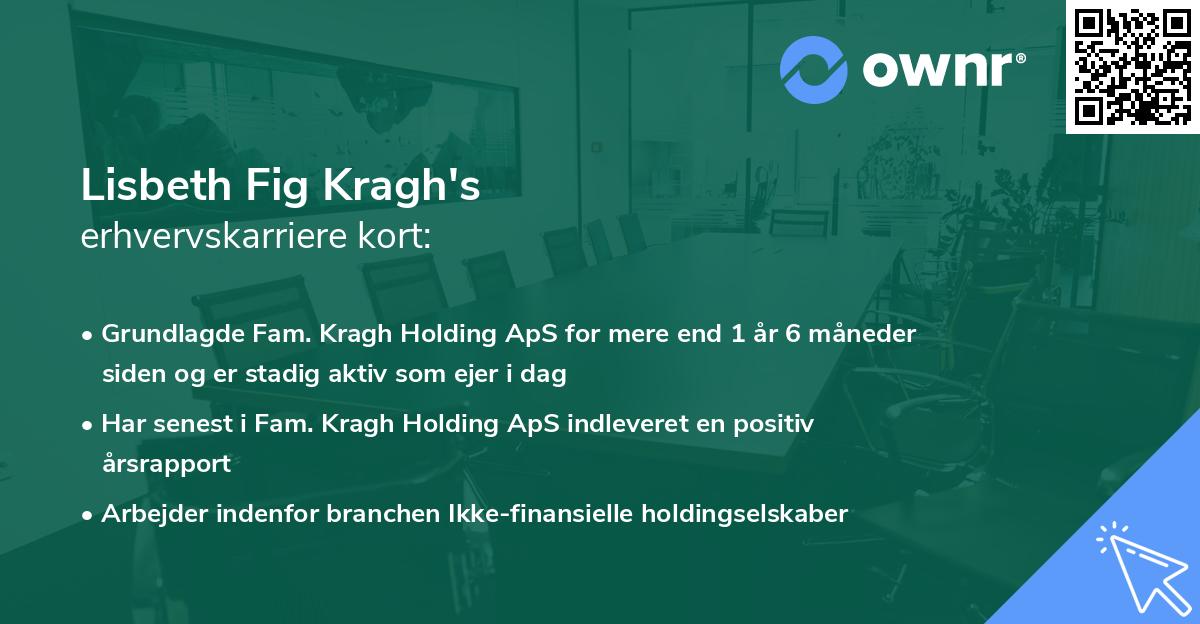 ownr®

Lisbeth Fig Kragh's
erhvervskarriere kort:

• Grundlagde Fam. Kragh Holding ApS for mere end 1 år 6 måneder siden og er stadig aktiv som ejer i dag

• Har senest i Fam. Kragh Holding ApS indleveret en positiv årsrapport

• Arbejder indenfor branchen Ikke-finansielle holdingselskaber